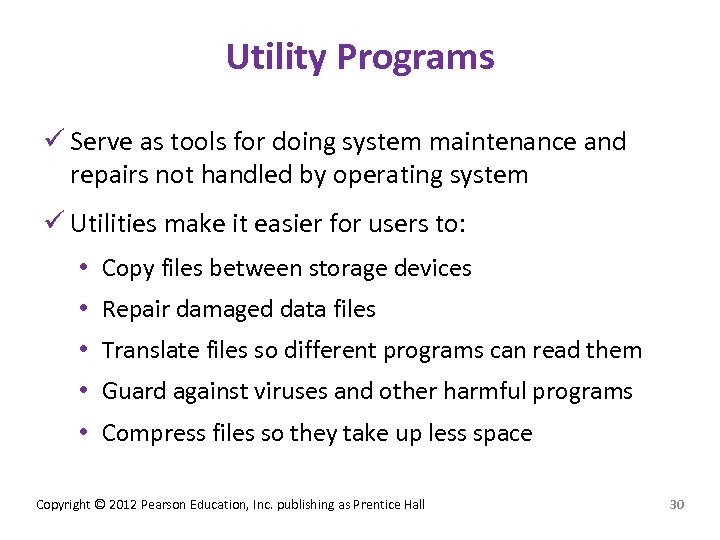 Utility Programs

✓ Serve as tools for doing system maintenance and repairs not handled by operating system

✓ Utilities make it easier for users to:

• Copy files between storage devices
• Repair damaged data files
• Translate files so different programs can read them
• Guard against viruses and other harmful programs
• Compress files so they take up less space

Copyright © 2012 Pearson Education, Inc. publishing as Prentice Hall

30